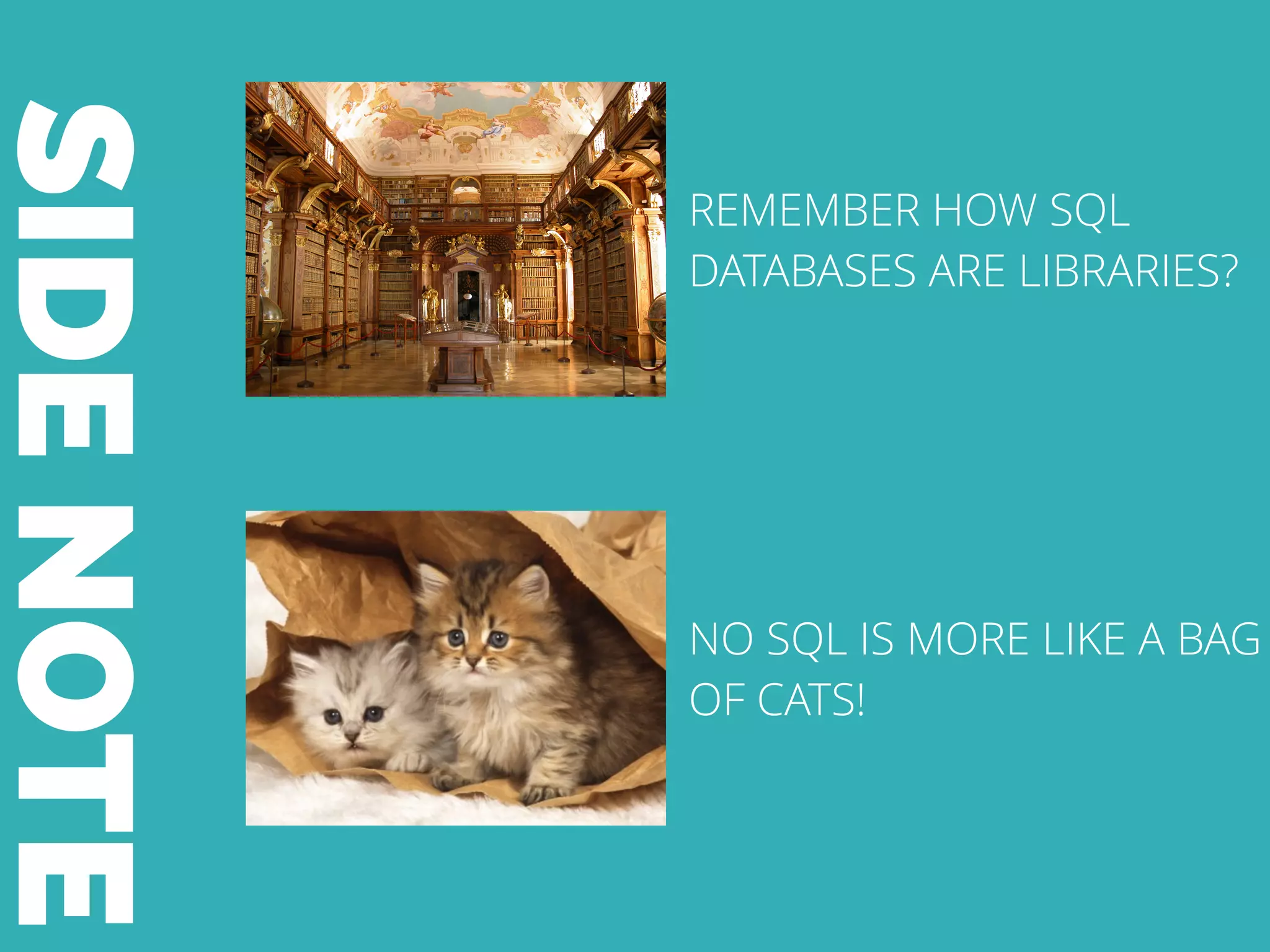 SIDE NOTE

REMEMBER HOW SQL DATABASES ARE LIBRARIES?

NO SQL IS MORE LIKE A BAG OF CATS!